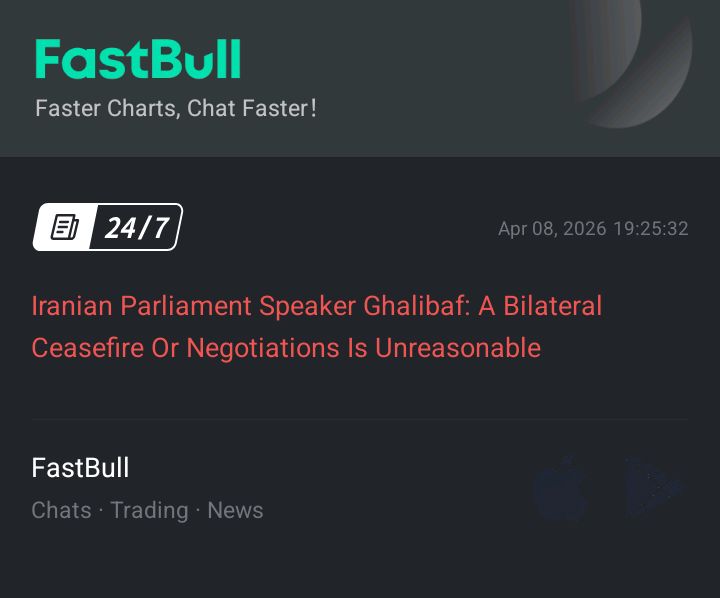 FastBull
Faster Charts, Chat Faster!

24/7

Apr 08, 2026 19:25:32

Iranian Parliament Speaker Ghalibaf: A Bilateral Ceasefire Or Negotiations Is Unreasonable

FastBull
Chats · Trading · News